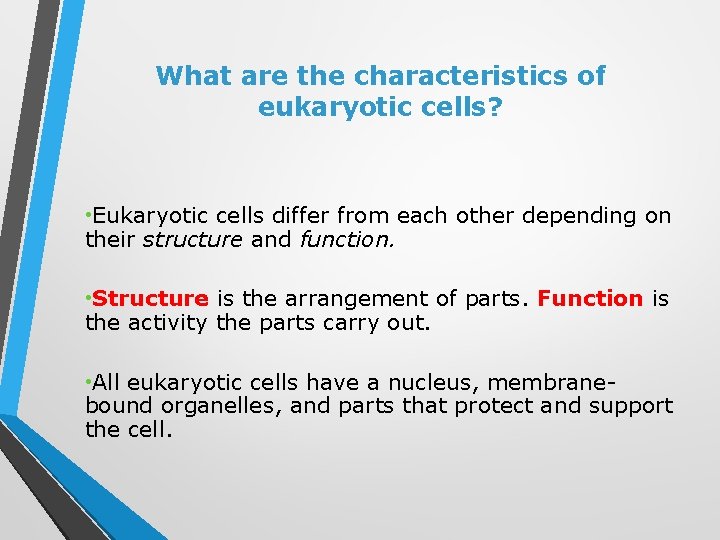 What are the characteristics of eukaryotic cells?

•Eukaryotic cells differ from each other depending on their structure and function.

•Structure is the arrangement of parts. Function is the activity the parts carry out.

•All eukaryotic cells have a nucleus, membrane-bound organelles, and parts that protect and support the cell.